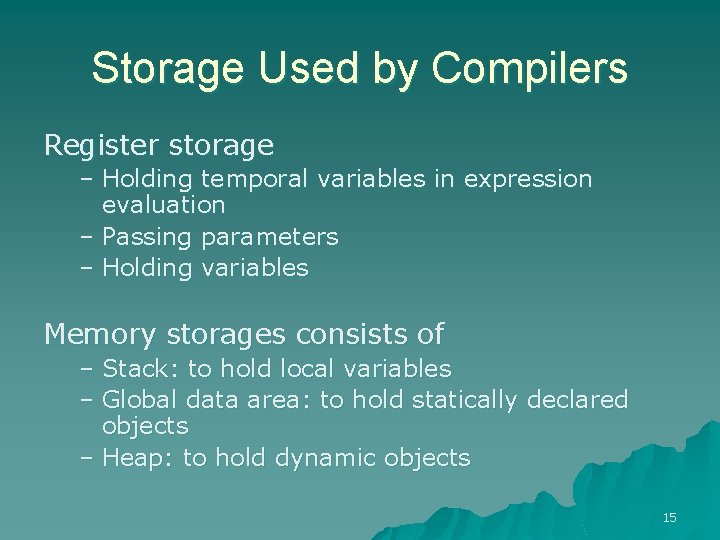 Storage Used by Compilers

Register storage
– Holding temporal variables in expression evaluation
– Passing parameters
– Holding variables

Memory storages consists of
– Stack: to hold local variables
– Global data area: to hold statically declared objects
– Heap: to hold dynamic objects

15